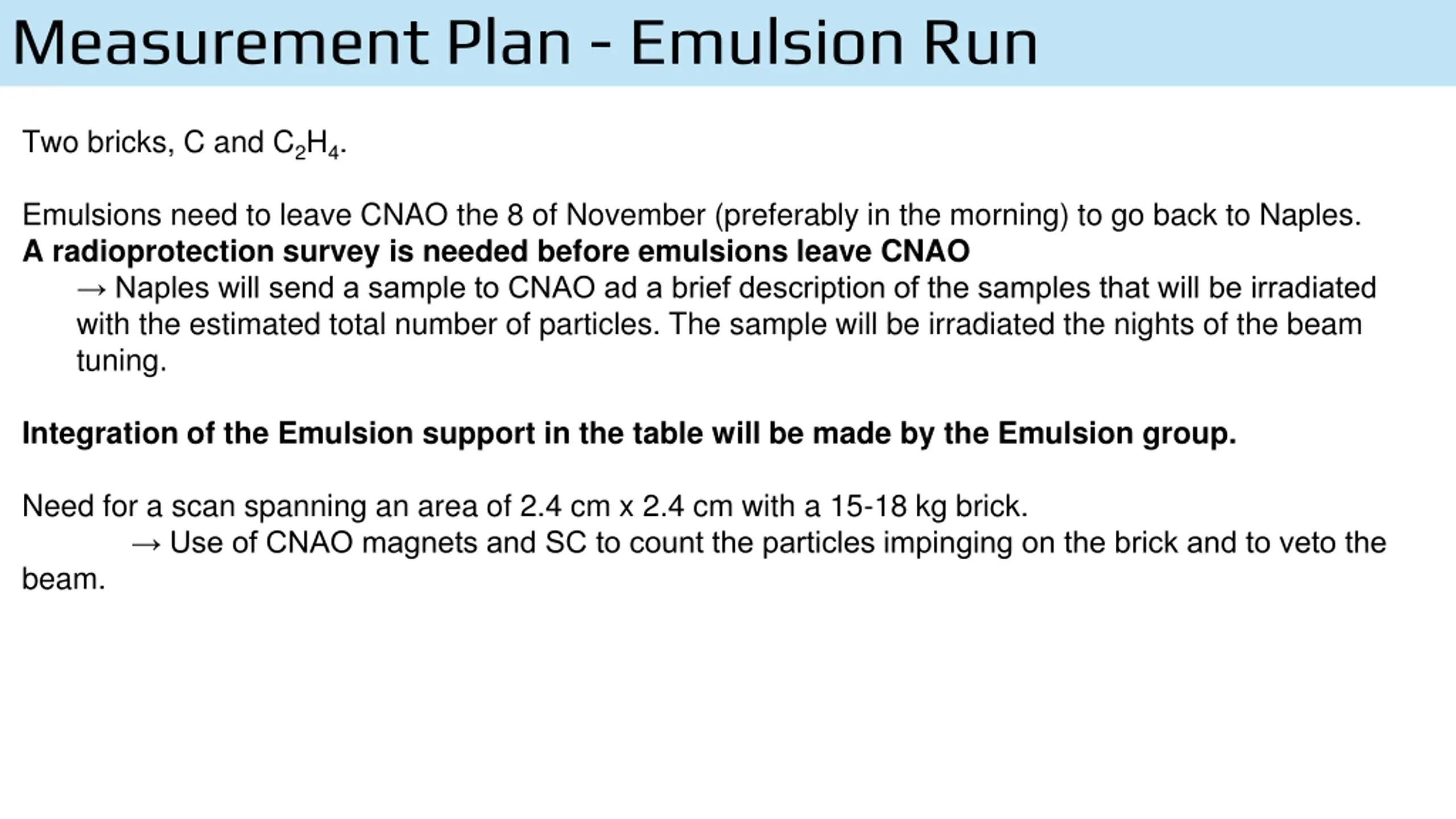 Measurement Plan - Emulsion Run

Two bricks, C and $C_2H_4$.

Emulsions need to leave CNAO the 8 of November (preferably in the morning) to go back to Naples.
A radioprotection survey is needed before emulsions leave CNAO
→ Naples will send a sample to CNAO ad a brief description of the samples that will be irradiated with the estimated total number of particles. The sample will be irradiated the nights of the beam tuning.

Integration of the Emulsion support in the table will be made by the Emulsion group.

Need for a scan spanning an area of 2.4 cm x 2.4 cm with a 15-18 kg brick.
→ Use of CNAO magnets and SC to count the particles impinging on the brick and to veto the beam.